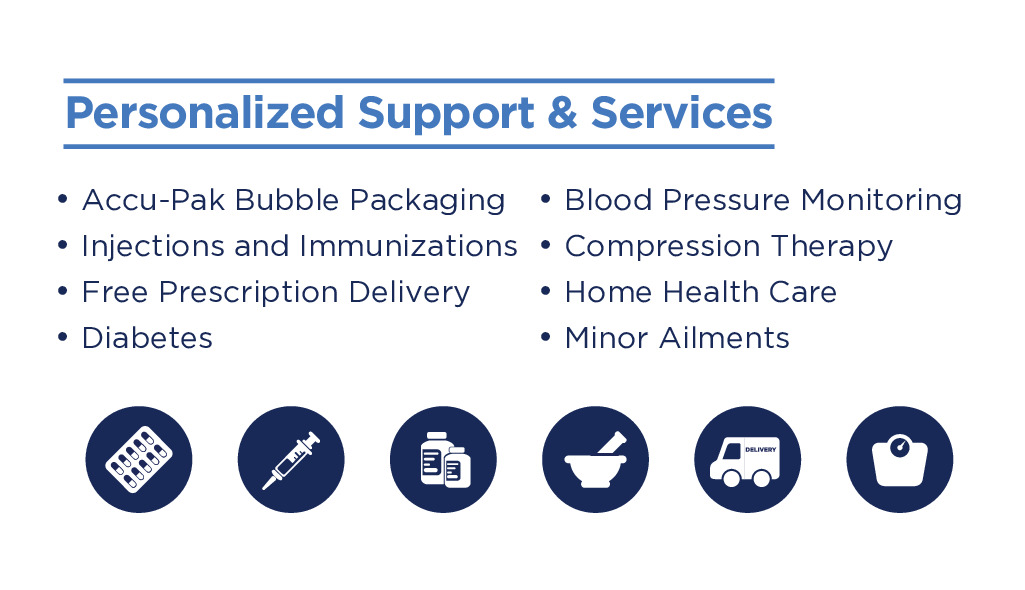 Personalized Support & Services

• Accu-Pak Bubble Packaging
• Injections and Immunizations
• Free Prescription Delivery
• Diabetes

• Blood Pressure Monitoring
• Compression Therapy
• Home Health Care
• Minor Ailments

DELIVERY